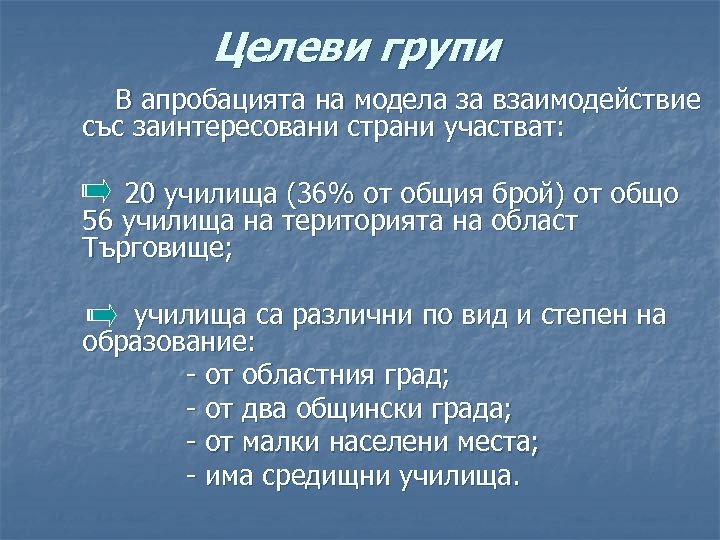 Целеви групи

В апробацията на модела за взаимодействие със заинтересовани страни участват:

20 училища (36% от общия брой) от общо 56 училища на територията на област Търговище;

училища са различни по вид и степен на образование:
- от областния град;
- от два общински града;
- от малки населени места;
- има средищни училища.